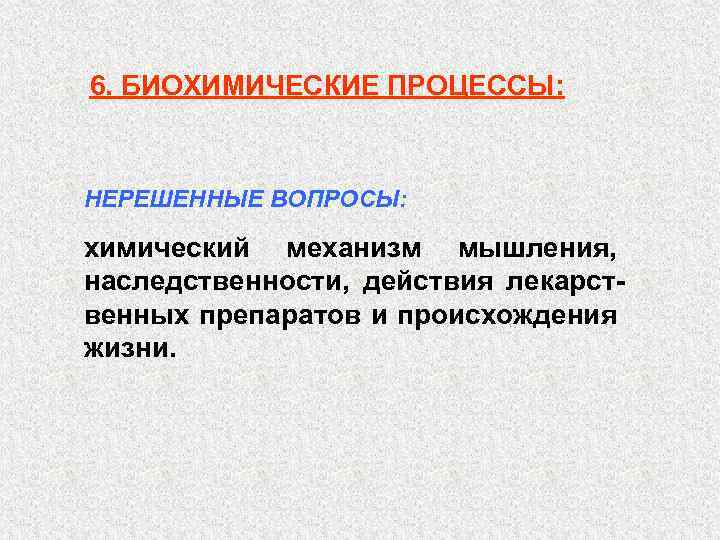 6. БИОХИМИЧЕСКИЕ ПРОЦЕССЫ:

НЕРЕШЕННЫЕ ВОПРОСЫ:

химический механизм мышления, наследственности, действия лекарственных препаратов и происхождения жизни.